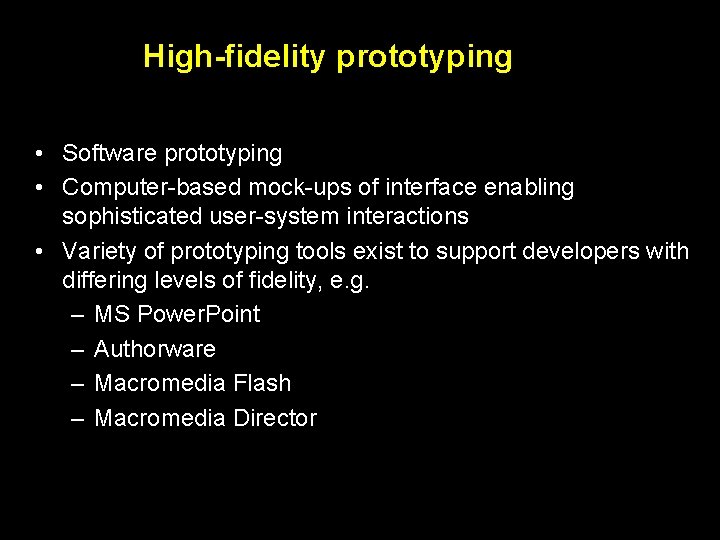 High-fidelity prototyping

• Software prototyping
• Computer-based mock-ups of interface enabling sophisticated user-system interactions
• Variety of prototyping tools exist to support developers with differing levels of fidelity, e.g.
– MS PowerPoint
– Authorware
– Macromedia Flash
– Macromedia Director